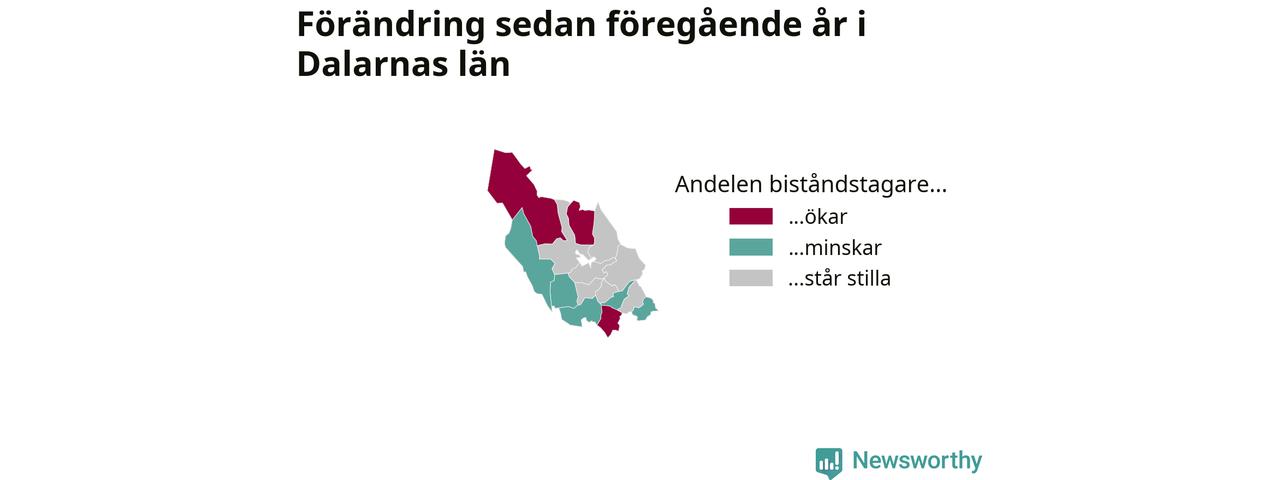 Förändring sedan föregående år i Dalarnas län

Andelen biståndstagare...
...ökar
...minskar
...står stilla

Newsworthy